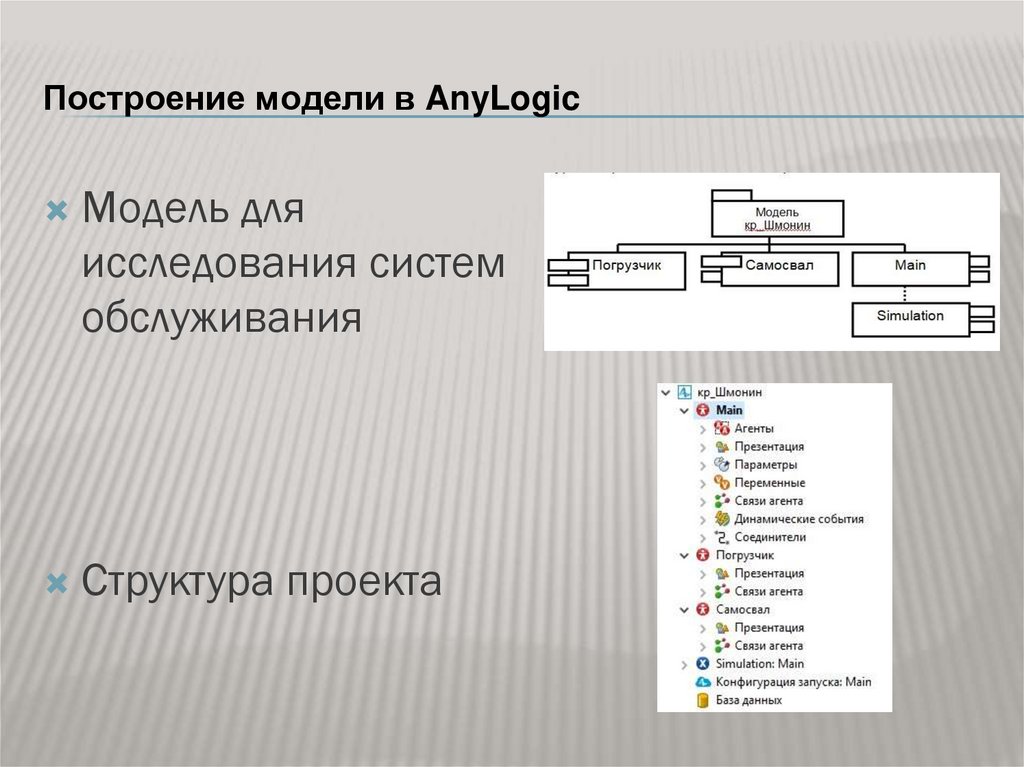 Построение модели в AnyLogic

Модель для исследования систем обслуживания

Модель
кр_Шмонин

Погрузчик
Самосвал
Main
Simulation

Структура проекта

кр_Шмонин
Main
Агенты
Презентация
Параметры
Переменные
Связи агента
Динамические события
Соединители
Погрузчик
Презентация
Связи агента
Самосвал
Презентация
Связи агента
Simulation: Main
Конфигурация запуска: Main
База данных